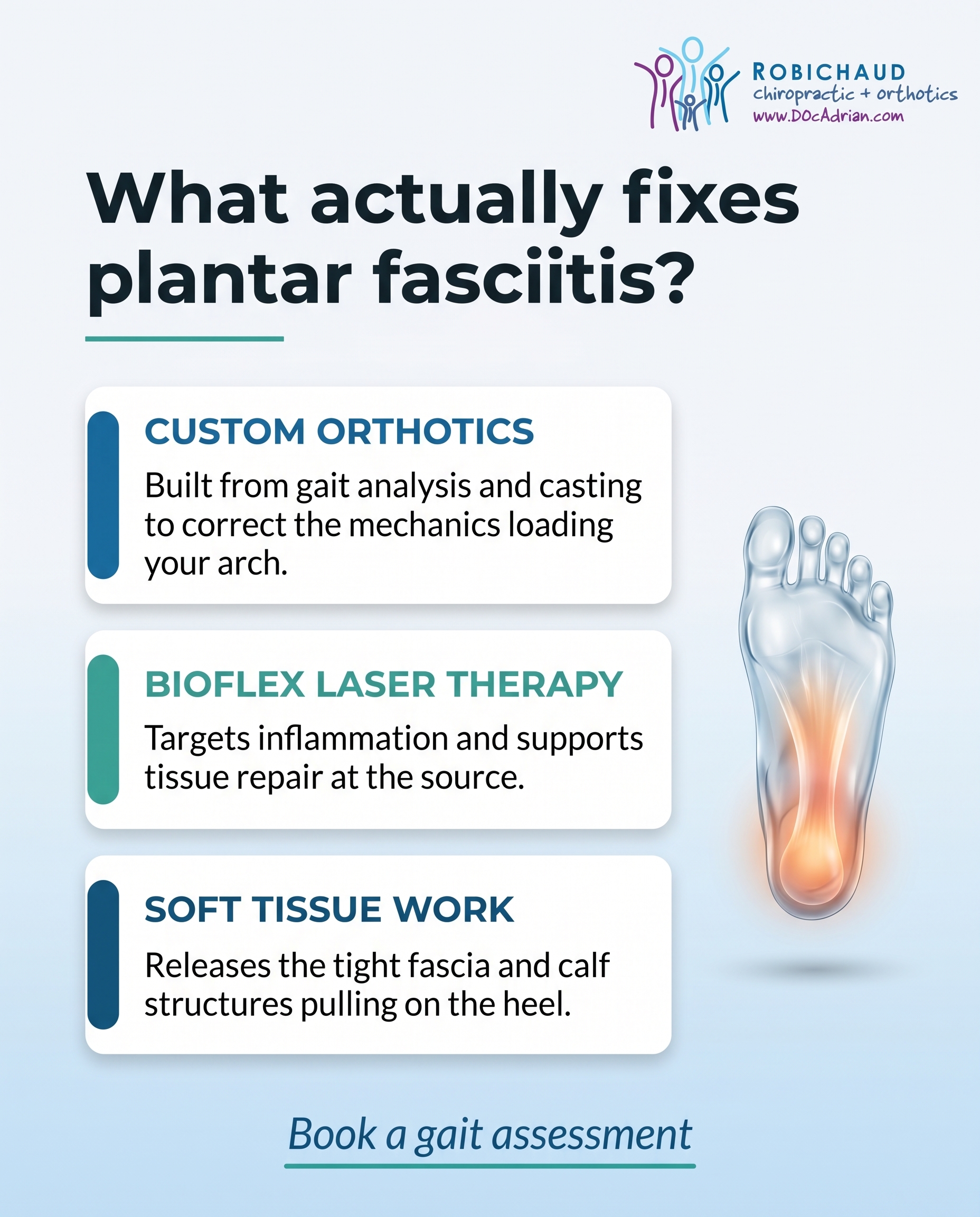 ROBICHAUD
chiropractic + orthotics
www.DOcAdrian.com

What actually fixes plantar fasciitis?

CUSTOM ORTHOTICS

Built from gait analysis and casting to correct the mechanics loading your arch.

BIOFLEX LASER THERAPY

Targets inflammation and supports tissue repair at the source.

SOFT TISSUE WORK

Releases the tight fascia and calf structures pulling on the heel.

Book a gait assessment